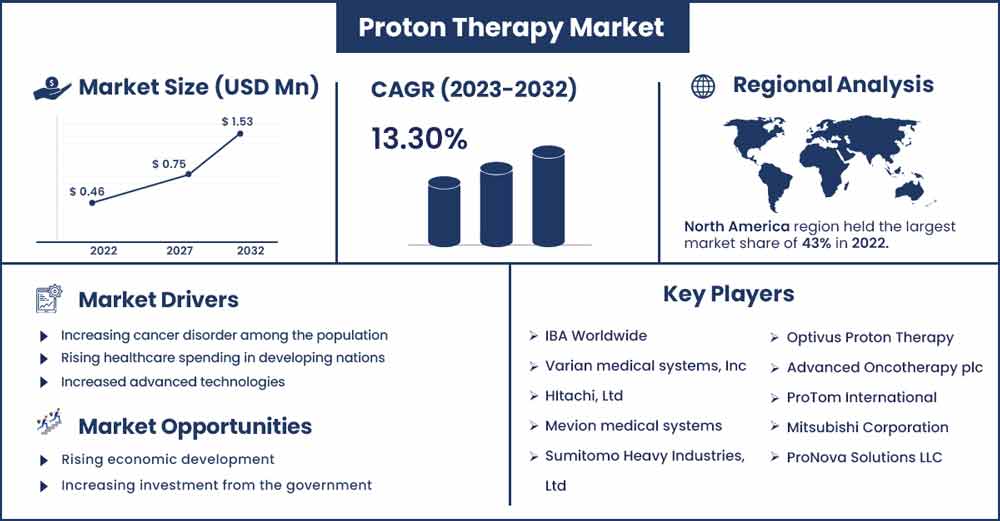 Proton Therapy Market

Market Size (USD Mn)

$ 0.46
$ 0.75
$ 1.53
2022
2027
2032

CAGR (2023-2032)

13.30%

Regional Analysis

North America region held the largest market share of 43% in 2022.

Market Drivers

Increasing cancer disorder among the population
Rising healthcare spending in developing nations
Increased advanced technologies

Market Opportunities

Rising economic development
Increasing investment from the government

Key Players

IBA Worldwide
Varian medical systems, Inc
HItachi, Ltd
Mevion medical systems
Sumitomo Heavy Industries, Ltd
Optivus Proton Therapy
Advanced Oncotherapy plc
ProTom International
Mitsubishi Corporation
ProNova Solutions LLC